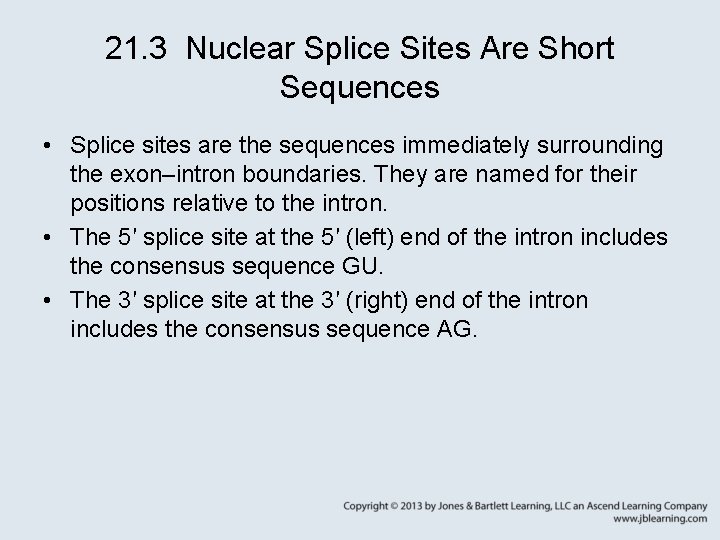 21.3 Nuclear Splice Sites Are Short Sequences

• Splice sites are the sequences immediately surrounding the exon–intron boundaries. They are named for their positions relative to the intron.

• The 5′ splice site at the 5′ (left) end of the intron includes the consensus sequence GU.

• The 3′ splice site at the 3′ (right) end of the intron includes the consensus sequence AG.

Copyright © 2013 by Jones & Bartlett Learning, LLC an Ascend Learning Company
www.jblearning.com